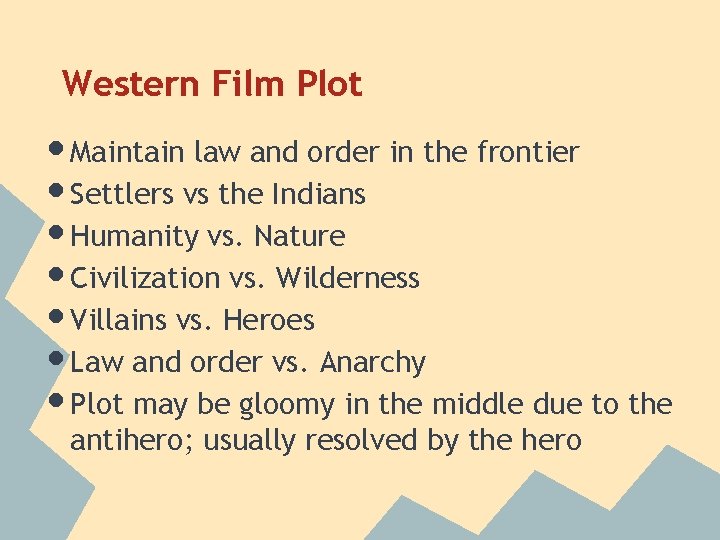 Western Film Plot

• Maintain law and order in the frontier
• Settlers vs the Indians
• Humanity vs. Nature
• Civilization vs. Wilderness
• Villains vs. Heroes
• Law and order vs. Anarchy
• Plot may be gloomy in the middle due to the antihero; usually resolved by the hero